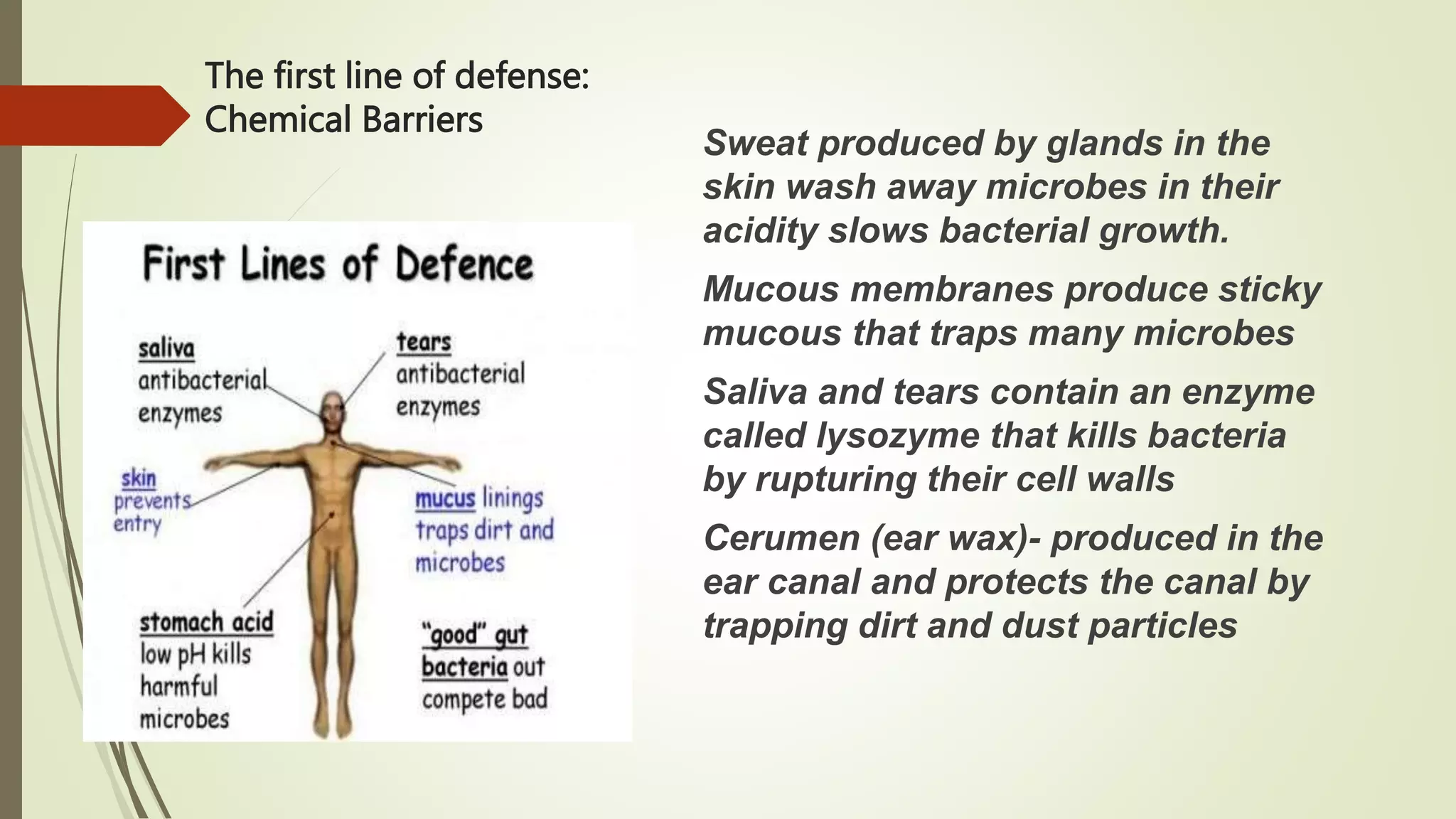 The first line of defense: Chemical Barriers

First Lines of Defence

saliva
antibacterial enzymes

tears
antibacterial enzymes

skin
prevents entry

mucus linings traps dirt and microbes

stomach acid
low pH kills harmful microbes

"good" gut bacteria out compete bad

Sweat produced by glands in the skin wash away microbes in their acidity slows bacterial growth.

Mucous membranes produce sticky mucous that traps many microbes

Saliva and tears contain an enzyme called lysozyme that kills bacteria by rupturing their cell walls

Cerumen (ear wax)- produced in the ear canal and protects the canal by trapping dirt and dust particles